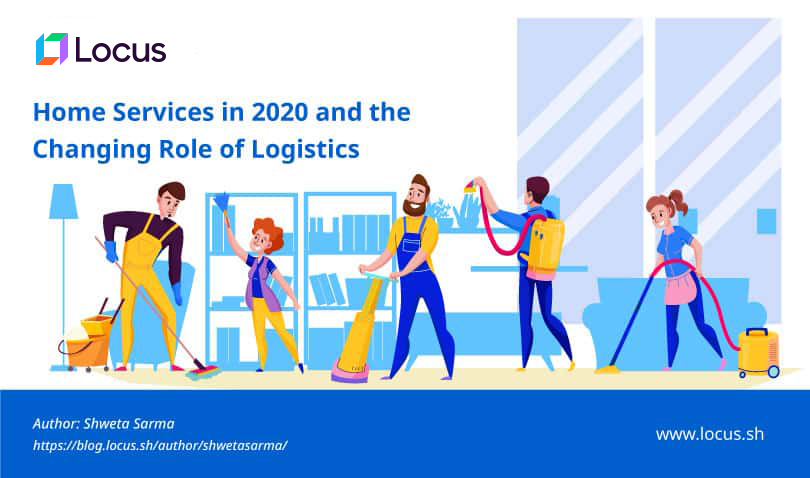 Locus

Home Services in 2020 and the Changing Role of Logistics

Author: Shweta Sarma
https://blog.locus.sh/author/shwetasarma/

www.locus.sh